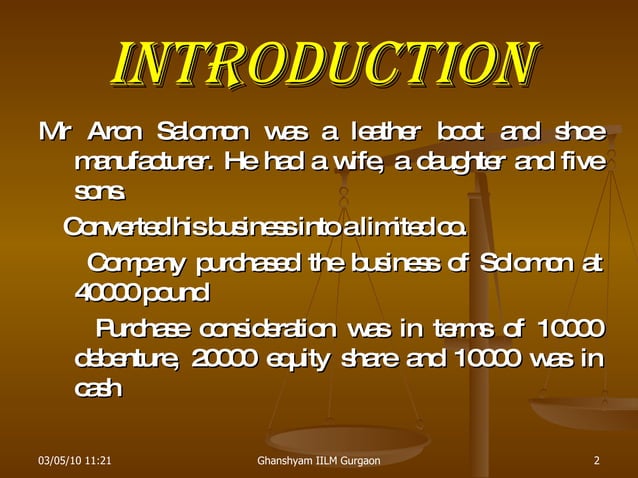 INTRODUCTION

Mr Aron Salomon was a leather boot and shoe manufacturer. He had a wife, a daughter and five sons.

Converted his business into a limited co.

Company purchased the business of Solomon at 40000 pound

Purchase consideration was in terms of 10000 debenture, 20000 equity share and 10000 was in cash

03/05/10 11:21

Ghanshyam IILM Gurgaon

2